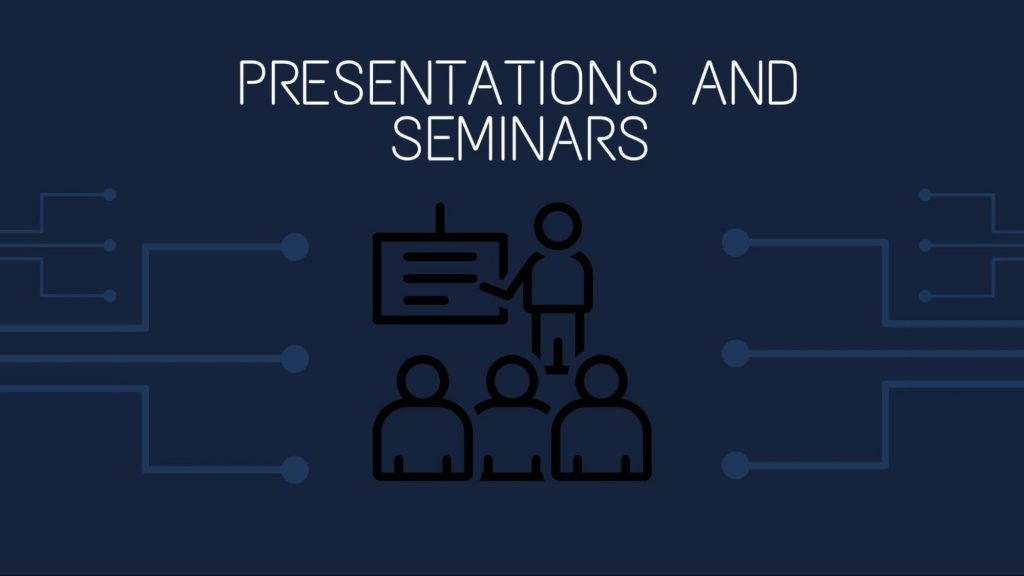 PRESENTATIONS AND SEMINARS